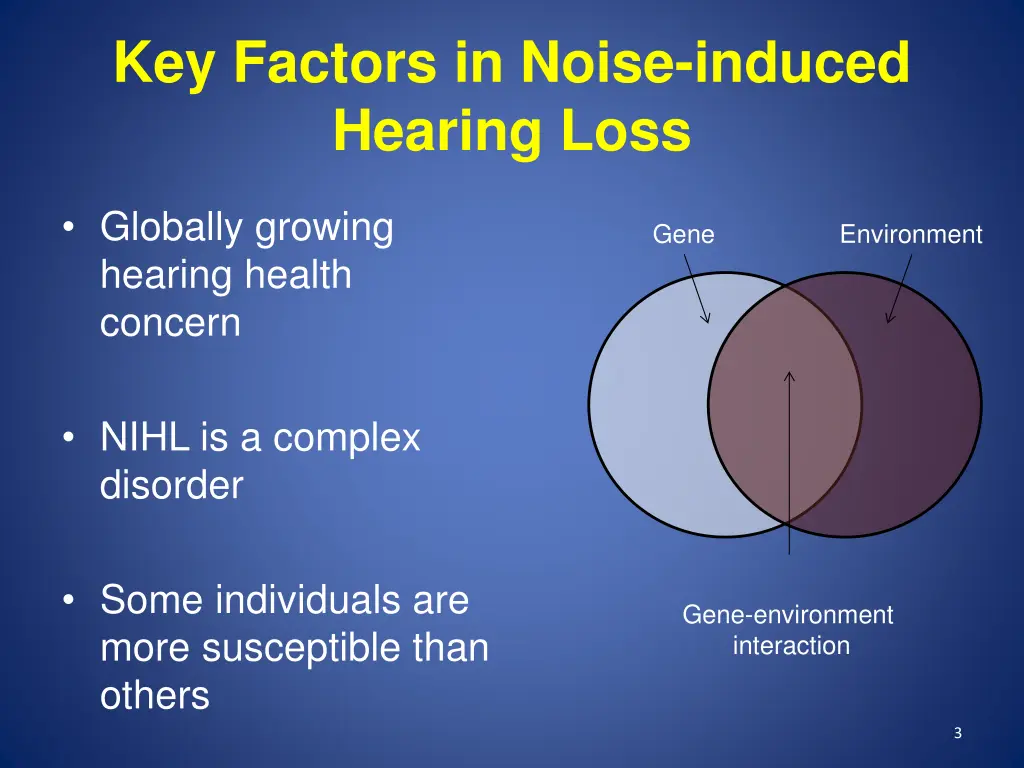 Key Factors in Noise-induced Hearing Loss

• Globally growing hearing health concern

• NIHL is a complex disorder

• Some individuals are more susceptible than others

Gene

Environment

Gene-environment interaction

3